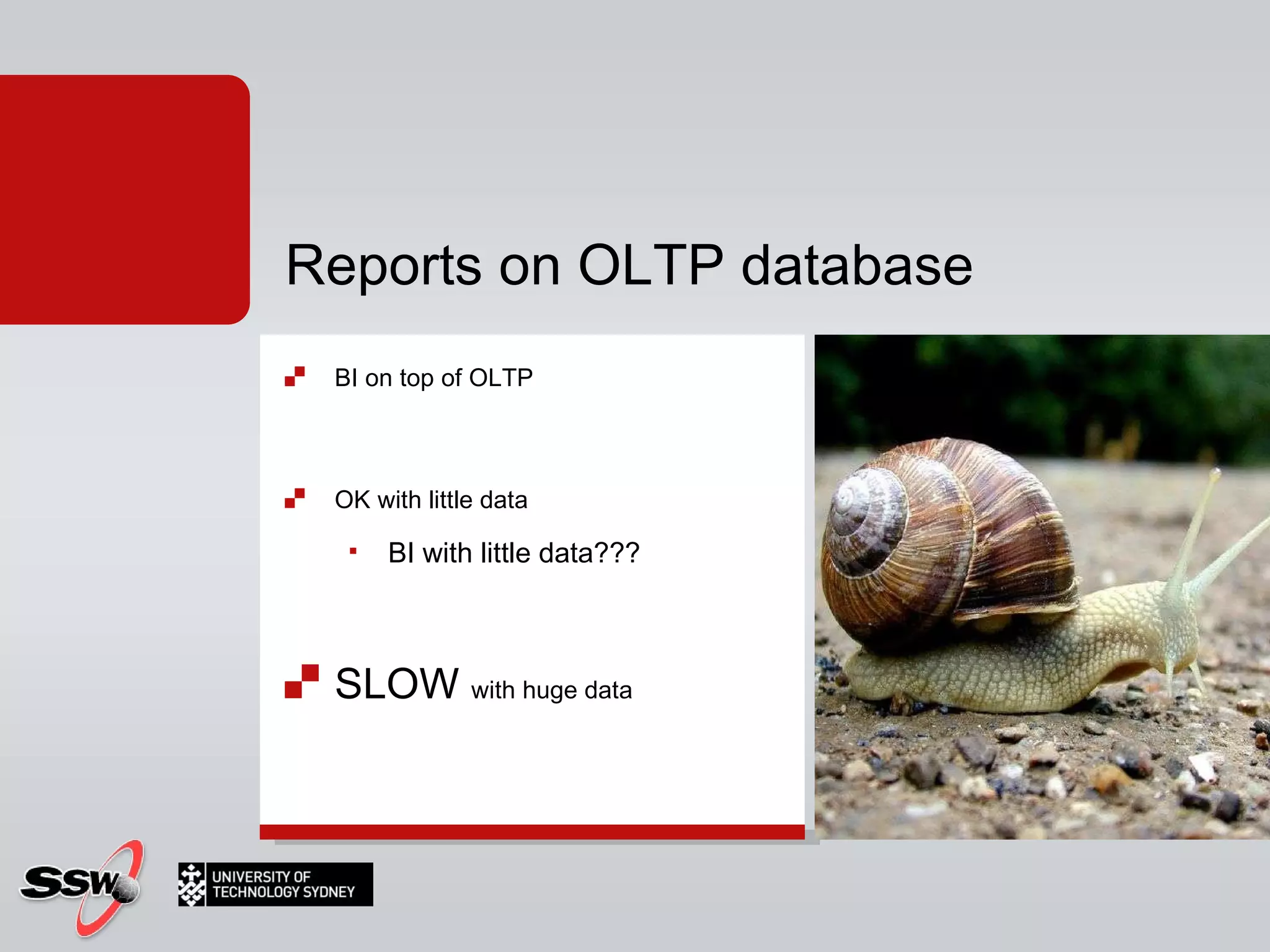 Reports on OLTP database

BI on top of OLTP

OK with little data

BI with little data???

SLOW with huge data

SSW

UNIVERSITY OF TECHNOLOGY SYDNEY